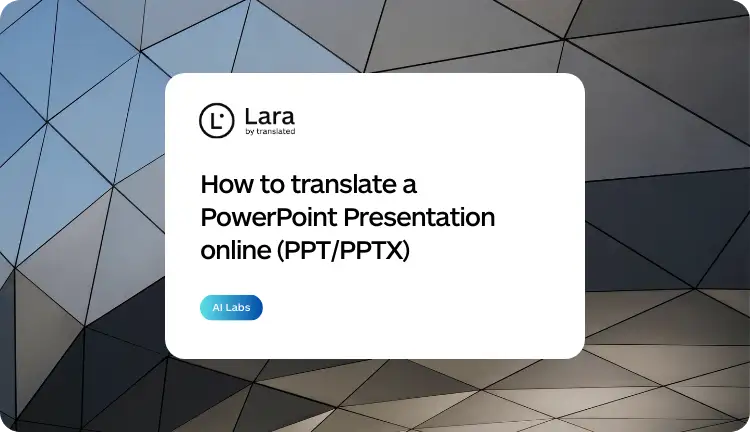 Lara
by translated

How to translate a PowerPoint Presentation online (PPT/PPTX)

AI Labs